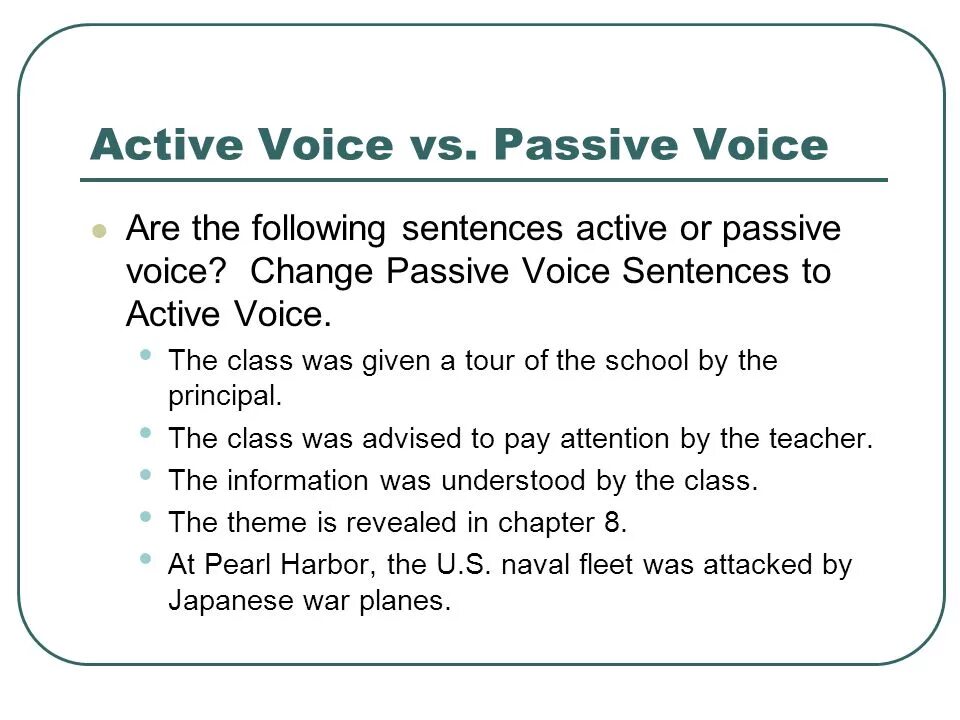 Active Voice vs. Passive Voice

Are the following sentences active or passive voice?  Change Passive Voice Sentences to Active Voice.

The class was given a tour of the school by the principal.

The class was advised to pay attention by the teacher.

The information was understood by the class.

The theme is revealed in chapter 8.

At Pearl Harbor, the U.S. naval fleet was attacked by Japanese war planes.